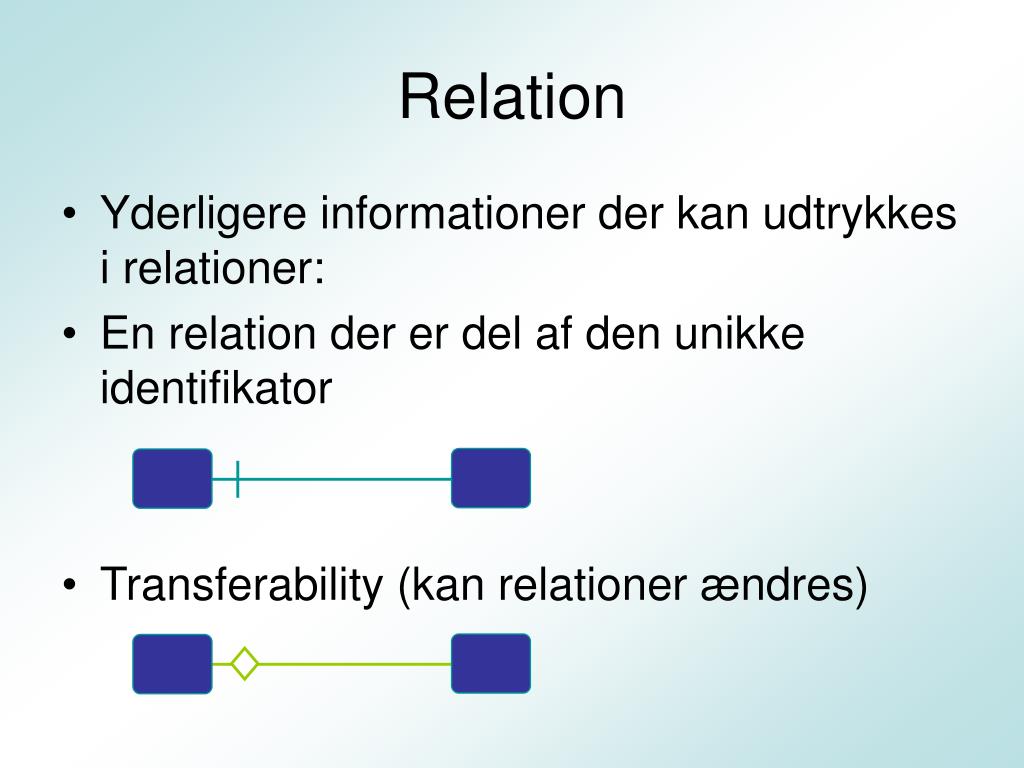 Relation

• Yderligere informationer der kan udtrykkes i relationer:

• En relation der er del af den unikke identifikator

• Transferability (kan relationer ændres)